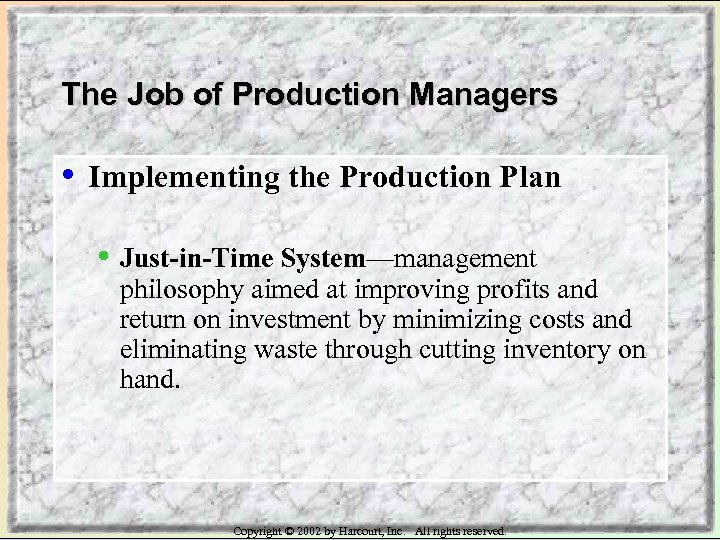 The Job of Production Managers

• Implementing the Production Plan

• Just-in-Time System—management philosophy aimed at improving profits and return on investment by minimizing costs and eliminating waste through cutting inventory on hand.

Copyright © 2002 by Harcourt, Inc. All rights reserved.